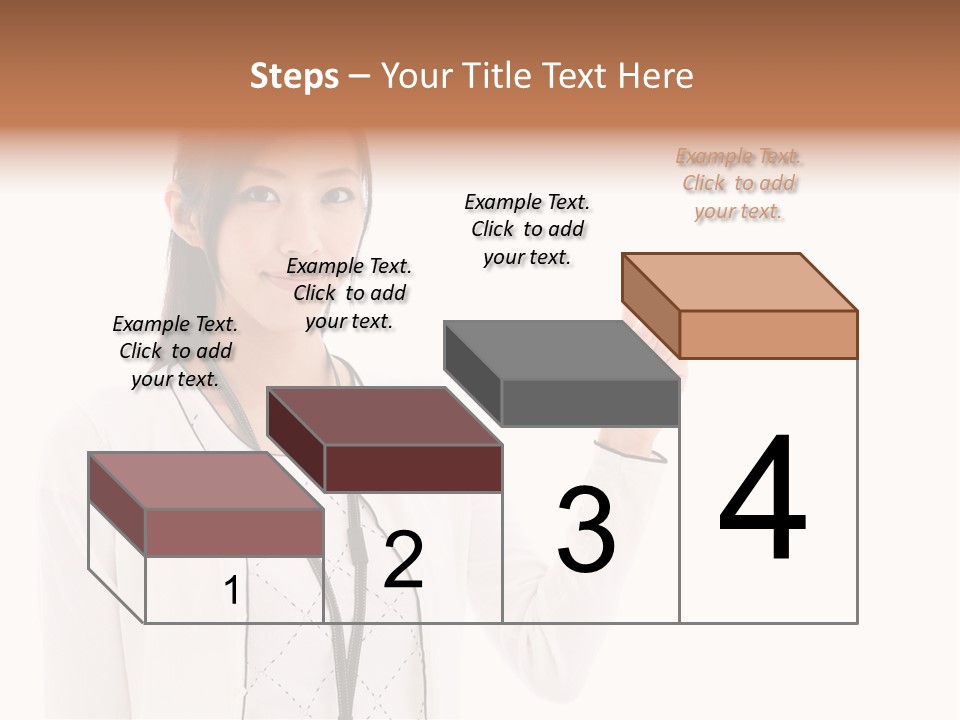 Steps – Your Title Text Here

Example Text. Click to add your text.

Example Text. Click to add your text.

Example Text. Click to add your text.

Example Text. Click to add your text.

1

2

3

4